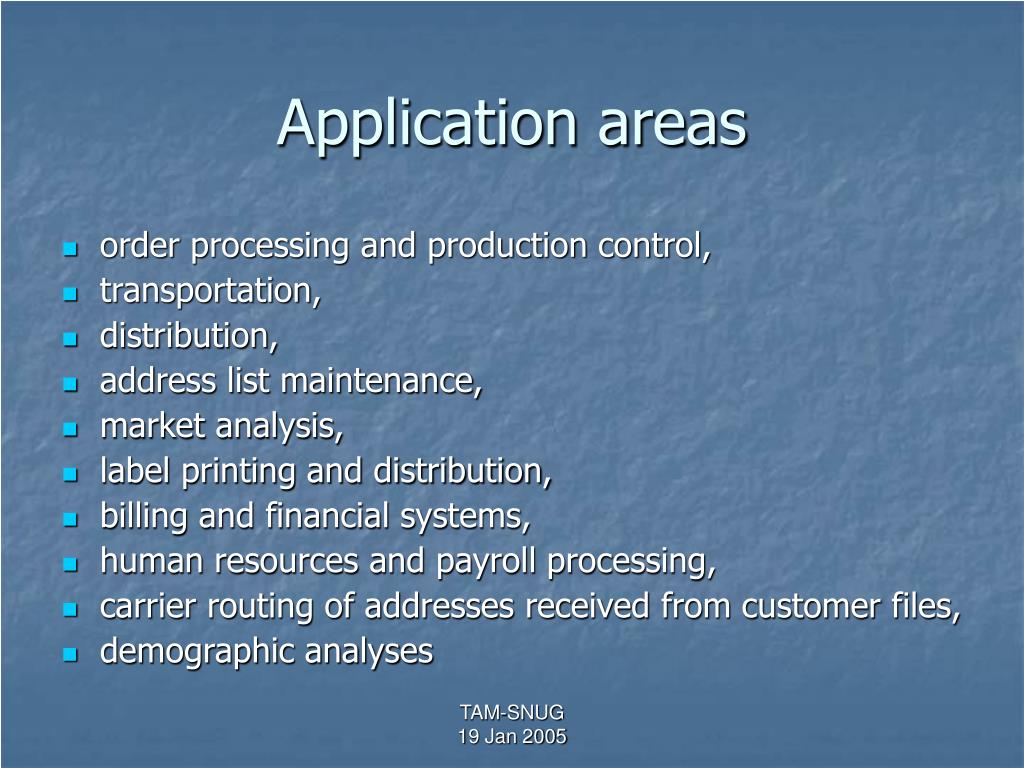 Application areas

- order processing and production control,
- transportation,
- distribution,
- address list maintenance,
- market analysis,
- label printing and distribution,
- billing and financial systems,
- human resources and payroll processing,
- carrier routing of addresses received from customer files,
- demographic analyses

TAM-SNUG
19 Jan 2005